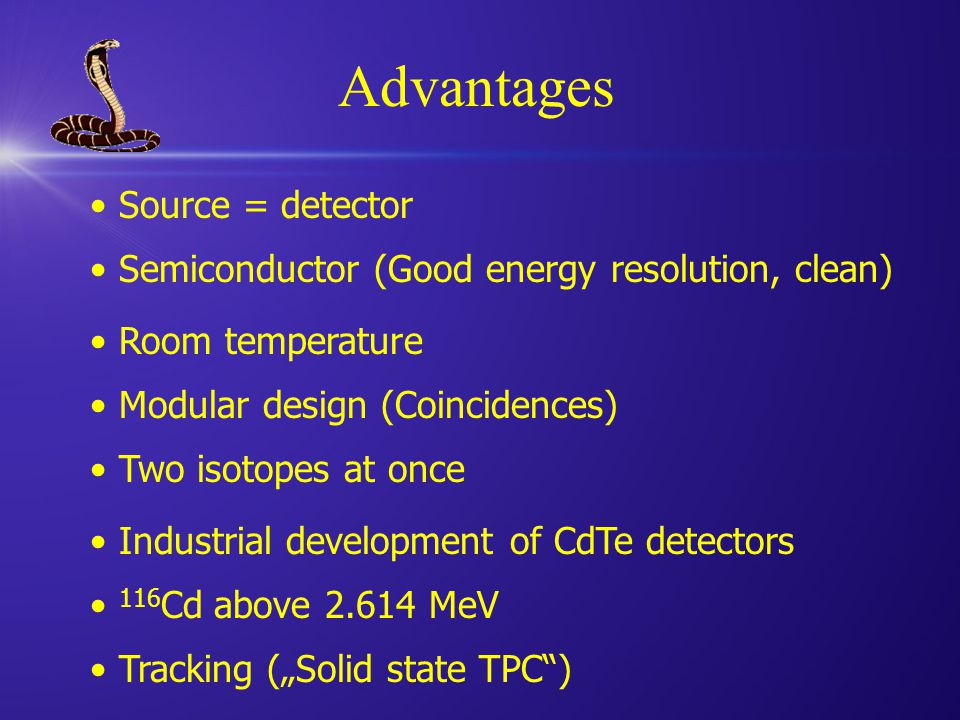 Advantages

• Source = detector
• Semiconductor (Good energy resolution, clean)
• Room temperature
• Modular design (Coincidences)
• Two isotopes at once
• Industrial development of CdTe detectors
• $^{116}$Cd above 2.614 MeV
• Tracking („Solid state TPC“)